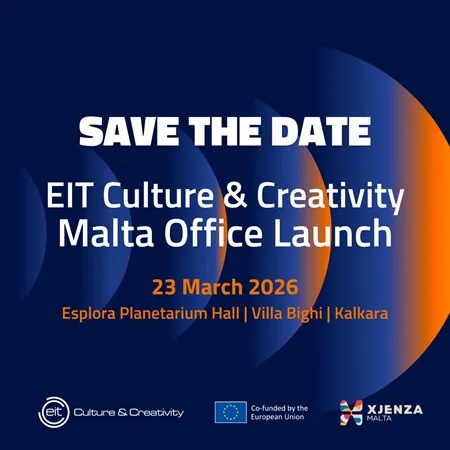 SAVE THE DATE

EIT Culture & Creativity Malta Office Launch

23 March 2026

Esplora Planetarium Hall | Villa Bighi | Kalkara

eit Culture & Creativity

Co-funded by the European Union

XJENZA MALTA